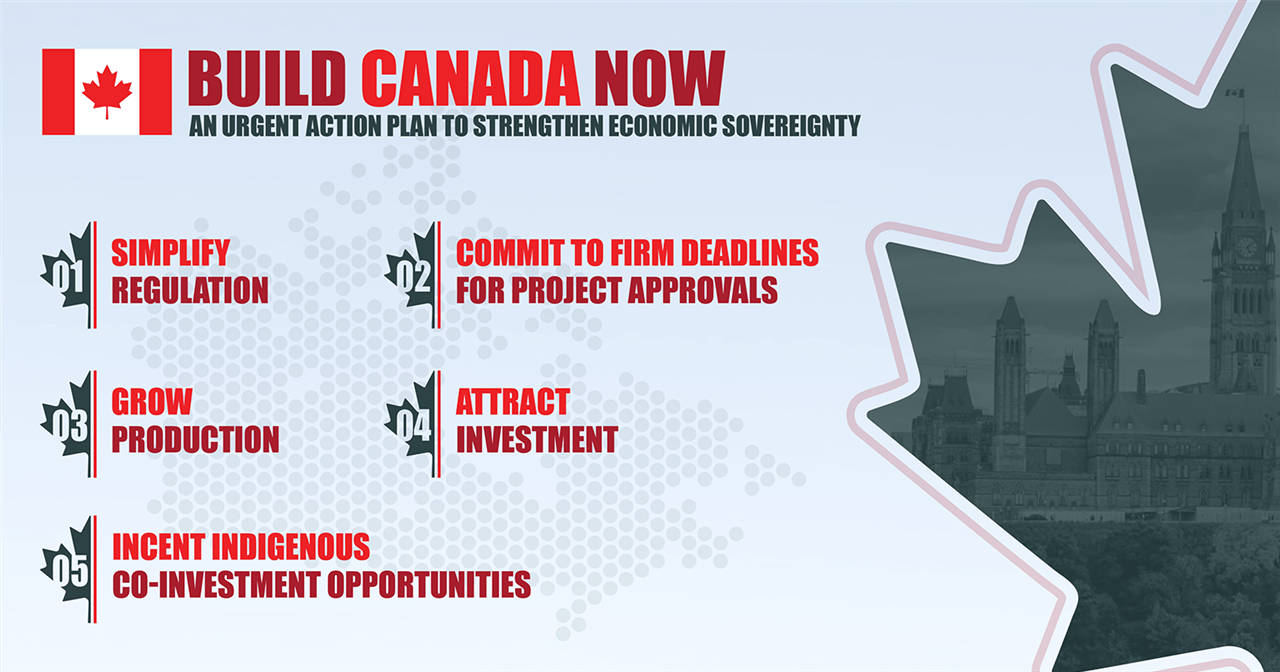 BUILD CANADA NOW
AN URGENT ACTION PLAN TO STRENGTHEN ECONOMIC SOVEREIGNTY

01 SIMPLIFY REGULATION

02 COMMIT TO FIRM DEADLINES FOR PROJECT APPROVALS

03 GROW PRODUCTION

04 ATTRACT INVESTMENT

05 INCENT INDIGENOUS CO-INVESTMENT OPPORTUNITIES